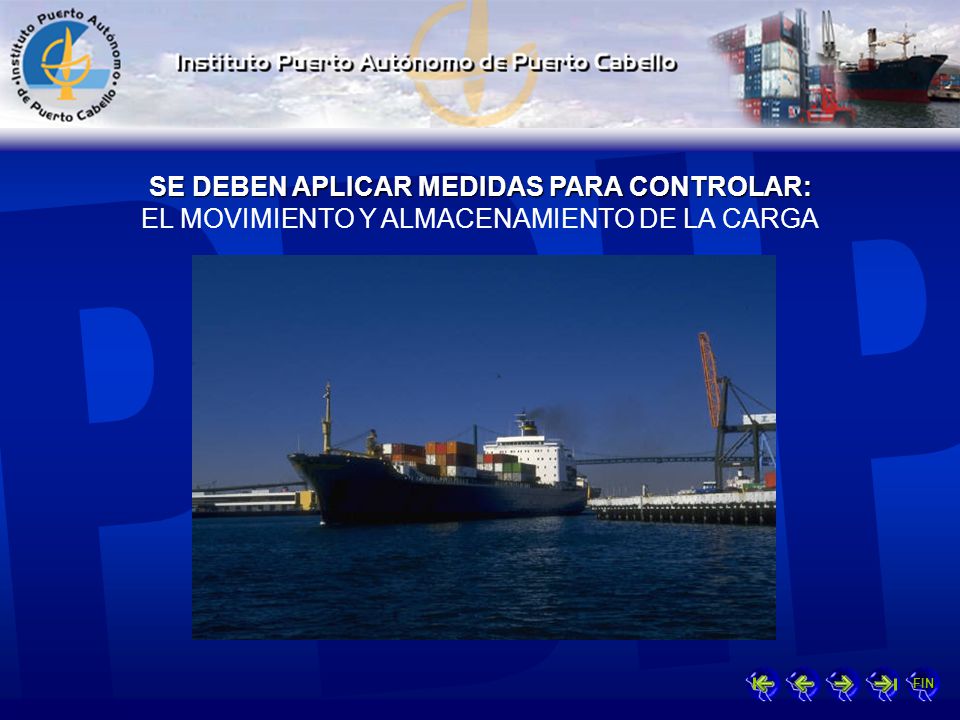 Instituto Puerto Autónomo de Puerto Cabello

Instituto Puerto Autónomo de Puerto Cabello

SE DEBEN APLICAR MEDIDAS PARA CONTROLAR:
EL MOVIMIENTO Y ALMACENAMIENTO DE LA CARGA

FIN